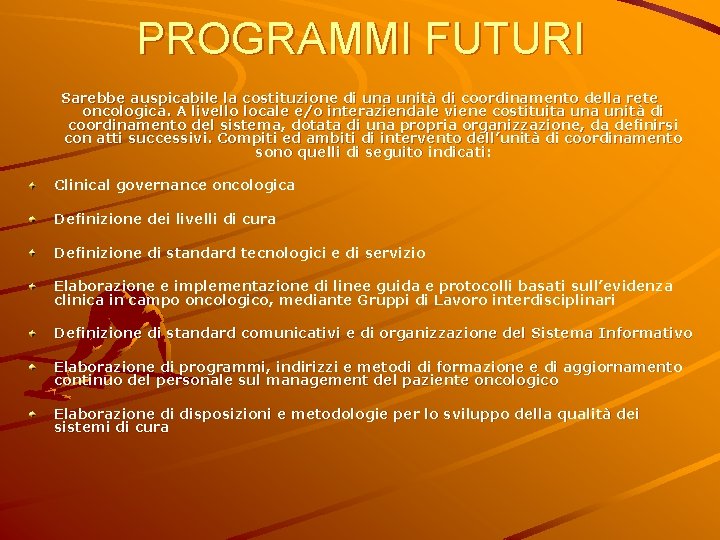 PROGRAMMI FUTURI

Sarebbe auspicabile la costituzione di una unità di coordinamento della rete oncologica. A livello locale e/o interaziendale viene costituita una unità di coordinamento del sistema, dotata di una propria organizzazione, da definirsi con atti successivi. Compiti ed ambiti di intervento dell'unità di coordinamento sono quelli di seguito indicati:

Clinical governance oncologica

Definizione dei livelli di cura

Definizione di standard tecnologici e di servizio

Elaborazione e implementazione di linee guida e protocolli basati sull'evidenza clinica in campo oncologico, mediante Gruppi di Lavoro interdisciplinari

Definizione di standard comunicativi e di organizzazione del Sistema Informativo

Elaborazione di programmi, indirizzi e metodi di formazione e di aggiornamento continuo del personale sul management del paziente oncologico

Elaborazione di disposizioni e metodologie per lo sviluppo della qualità dei sistemi di cura